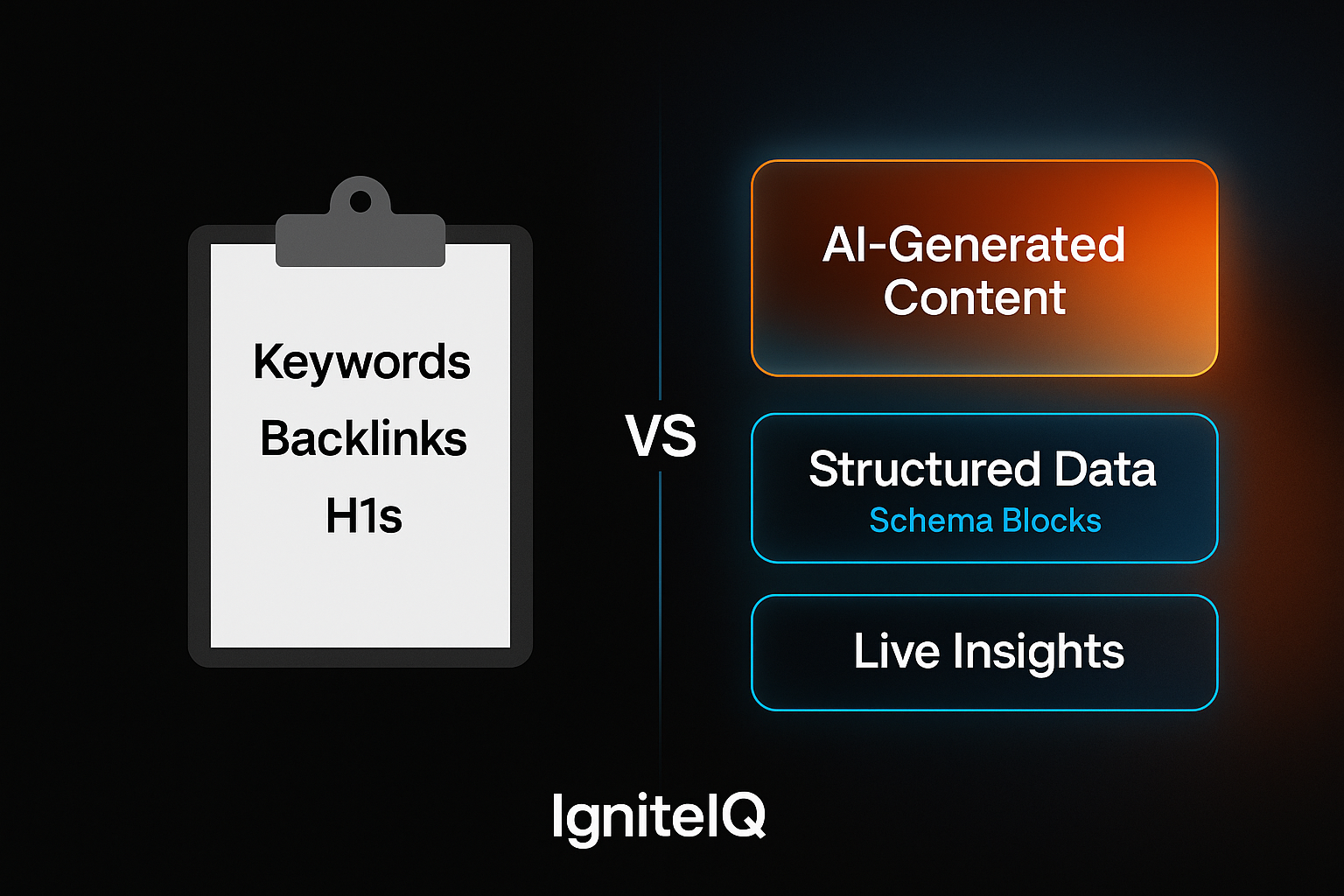 Keywords
Backlinks
H1s

VS

AI-Generated Content

Structured Data
Schema Blocks

Live Insights

IgniteIQ